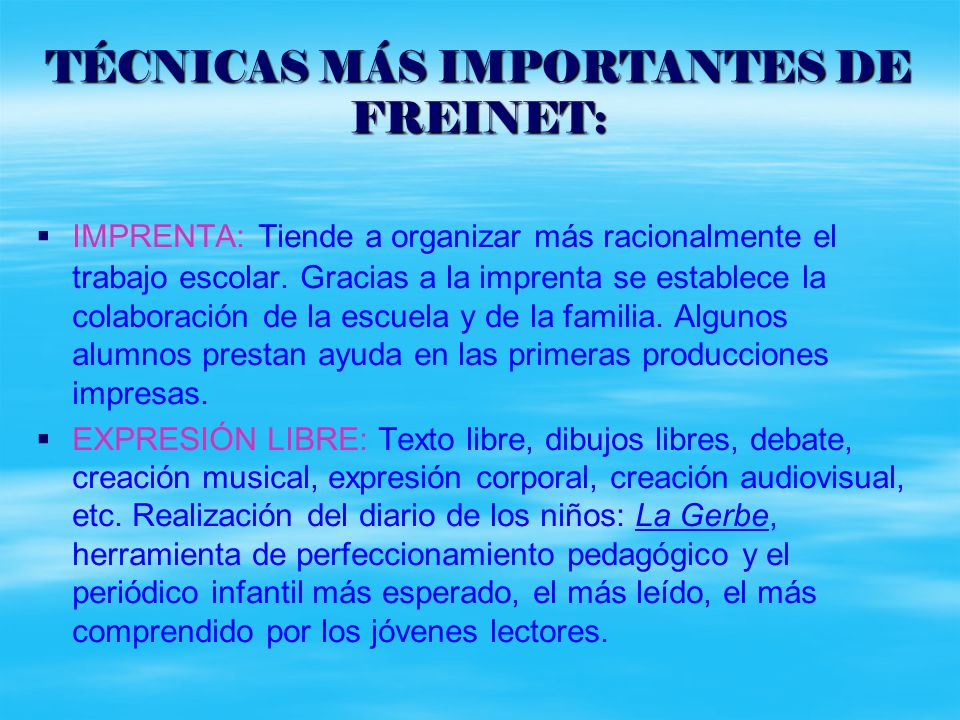 TÉCNICAS MÁS IMPORTANTES DE FREINET:

▪ IMPRENTA: Tiende a organizar más racionalmente el trabajo escolar. Gracias a la imprenta se establece la colaboración de la escuela y de la familia. Algunos alumnos prestan ayuda en las primeras producciones impresas.

▪ EXPRESIÓN LIBRE: Texto libre, dibujos libres, debate, creación musical, expresión corporal, creación audiovisual, etc. Realización del diario de los niños: La Gerbe, herramienta de perfeccionamiento pedagógico y el periódico infantil más esperado, el más leído, el más comprendido por los jóvenes lectores.